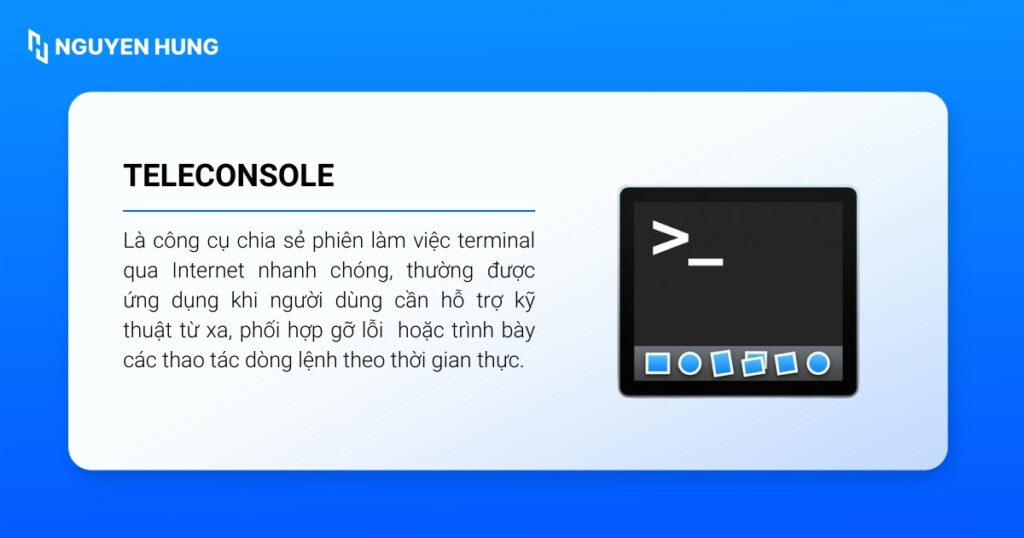 NGUYEN HUNG

TELECONSOLE

Là công cụ chia sẻ phiên làm việc terminal qua Internet nhanh chóng, thường được ứng dụng khi người dùng cần hỗ trợ kỹ thuật từ xa, phối hợp gỡ lỗi hoặc trình bày các thao tác dòng lệnh theo thời gian thực.

>_